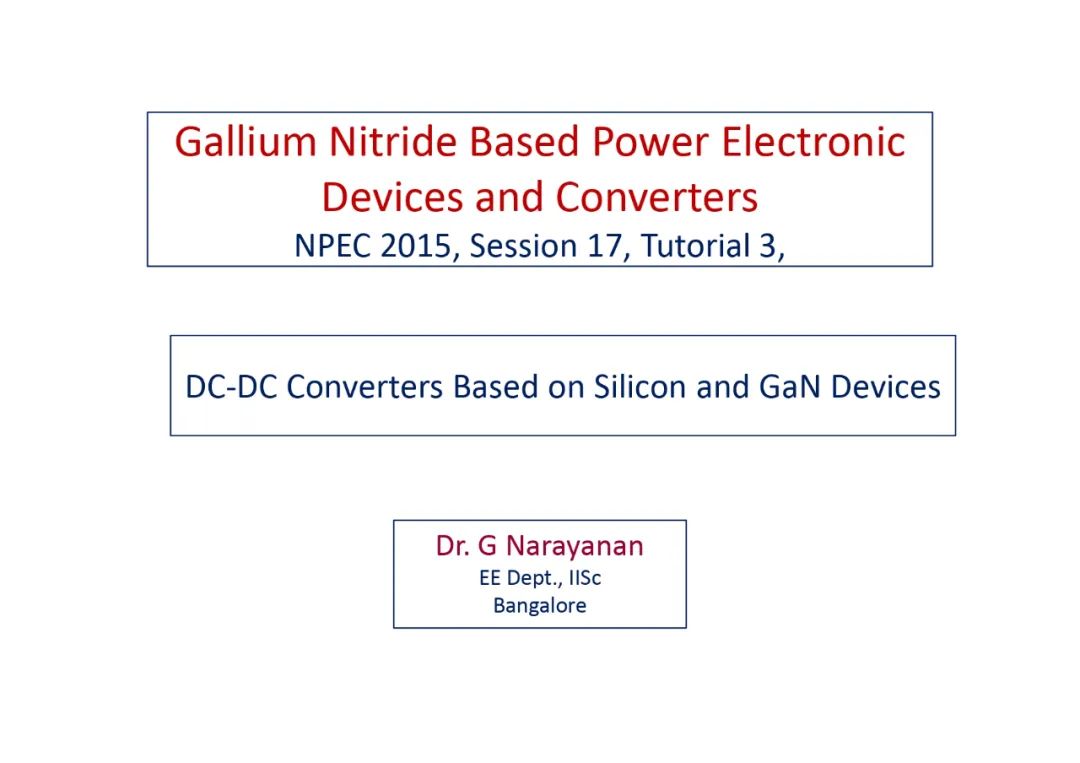 Gallium Nitride Based Power Electronic Devices and Converters
NPEC 2015, Session 17, Tutorial 3,

DC-DC Converters Based on Silicon and GaN Devices

Dr. G Narayanan
EE Dept., IISc
Bangalore